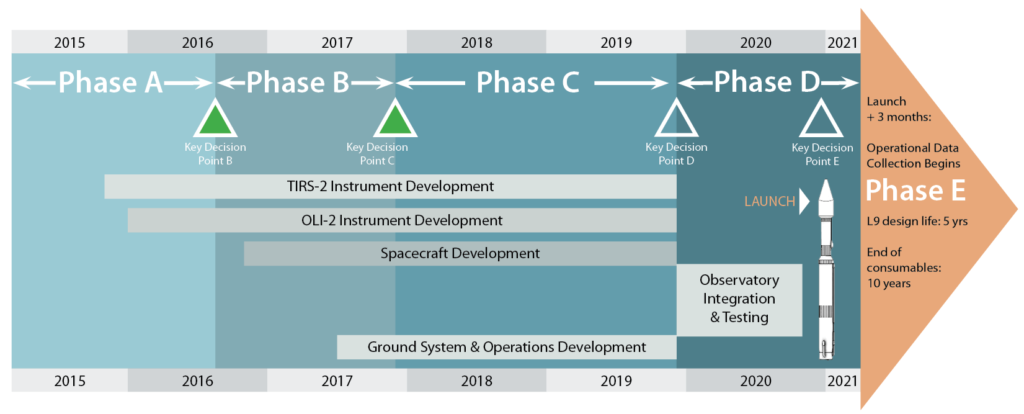 2015 2016 2017 2018 2019 2020 2021

Phase A

Phase B

Phase C

Phase D

Key Decision Point B

Key Decision Point C

Key Decision Point D

Key Decision Point E

TIRS-2 Instrument Development

OLI-2 Instrument Development

Spacecraft Development

Observatory Integration & Testing

Ground System & Operations Development

LAUNCH

Launch + 3 months:

Operational Data Collection Begins

Phase E

L9 design life: 5 yrs

End of consumables: 10 years

2015 2016 2017 2018 2019 2020 2021